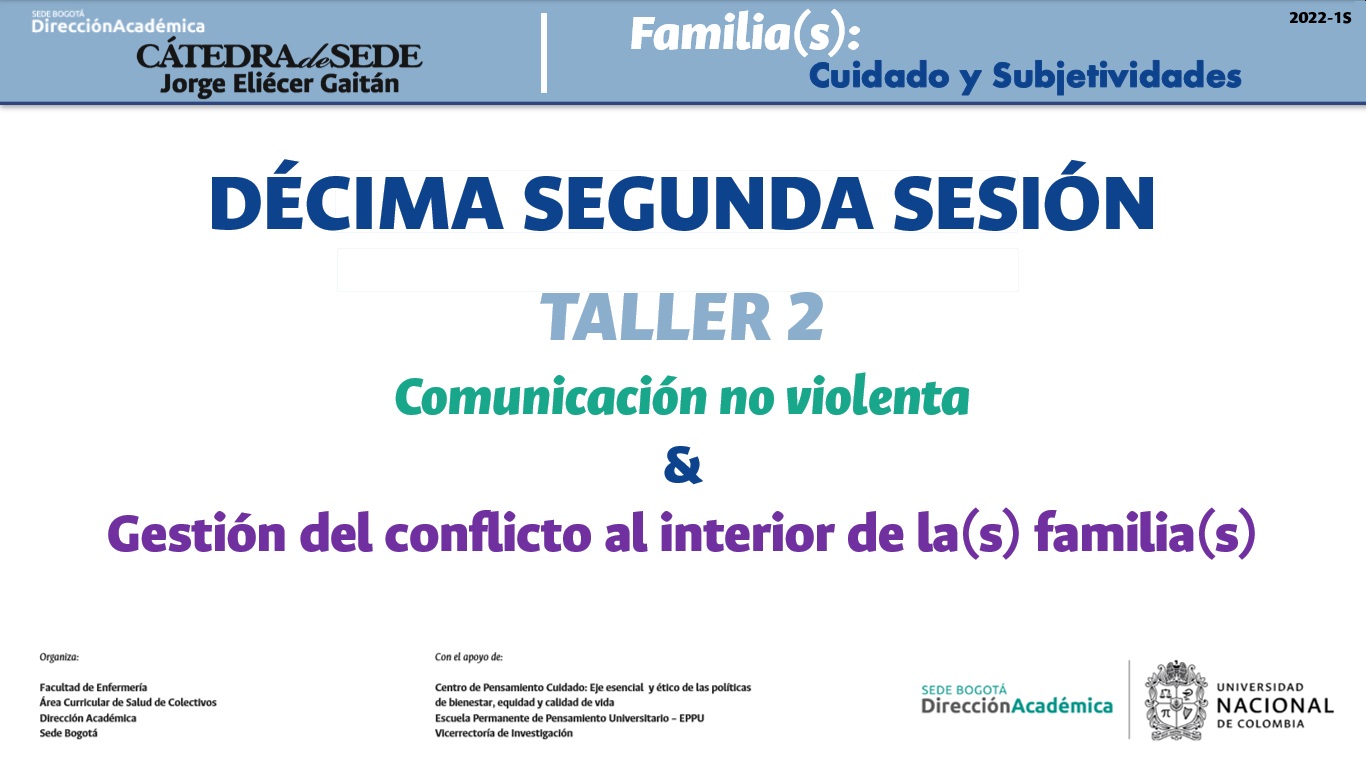 SEDE BOGOTÁ
DirecciónAcadémica
CÁTEDRA de SEDE
Jorge Eliécer Gaitán

Familia(s):
Cuidado y Subjetividades

2022-1S

DÉCIMA SEGUNDA SESIÓN

TALLER 2

Comunicación no violenta

&

Gestión del conflicto al interior de la(s) familia(s)

Organiza:

Facultad de Enfermería
Área Curricular de Salud de Colectivos
Dirección Académica
Sede Bogotá

Con el apoyo de:

Centro de Pensamiento Cuidado: Eje esencial y ético de las políticas de bienestar, equidad y calidad de vida
Escuela Permanente de Pensamiento Universitario – EPPU
Vicerrectoría de Investigación

SEDE BOGOTÁ
DirecciónAcadémica

UNIVERSIDAD
NACIONAL
DE COLOMBIA